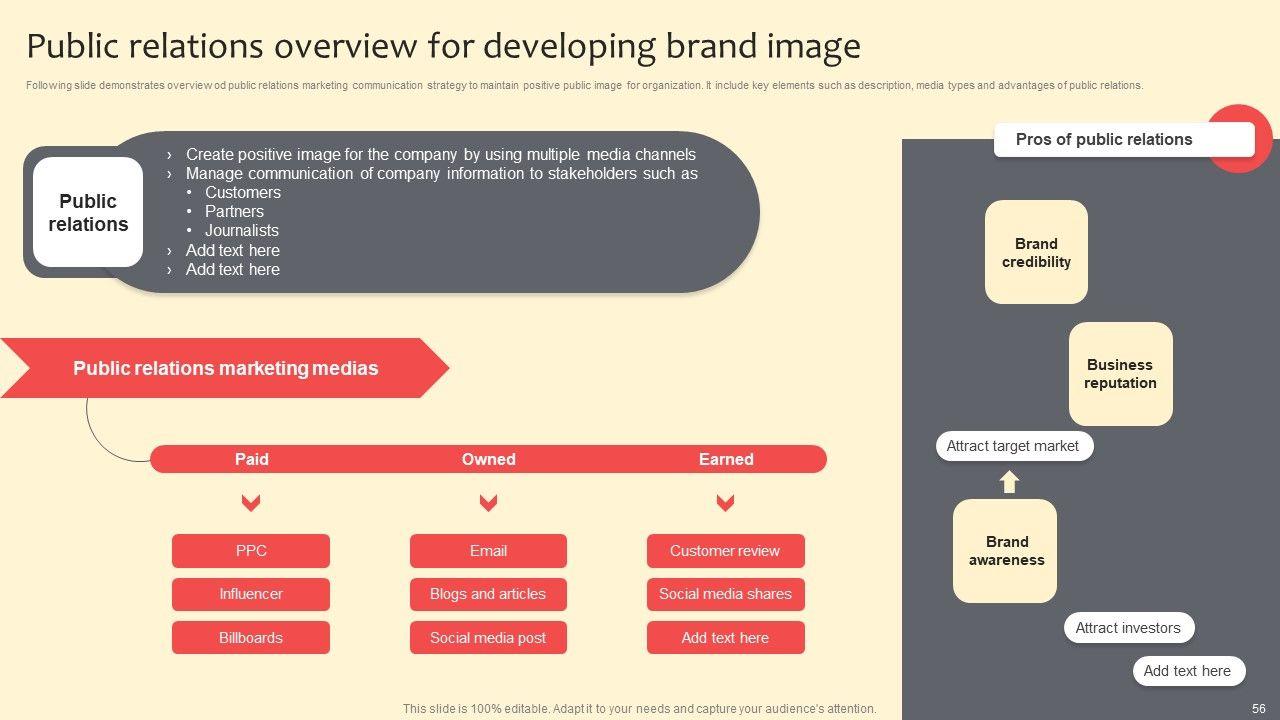 Public relations overview for developing brand image

Following slide demonstrates overview od public relations marketing communication strategy to maintain positive public image for organization. It include key elements such as description, media types and advantages of public relations.

Public relations

› Create positive image for the company by using multiple media channels
› Manage communication of company information to stakeholders such as
• Customers
• Partners
• Journalists
› Add text here
› Add text here

Public relations marketing medias

| Paid | Owned | Earned |
|---|---|---|
| PPC | Email | Customer review |
| Influencer | Blogs and articles | Social media shares |
| Billboards | Social media post | Add text here |

Pros of public relations

Brand credibility

Business reputation

Attract target market

Brand awareness

Attract investors

Add text here

This slide is 100% editable. Adapt it to your needs and capture your audience's attention.

56